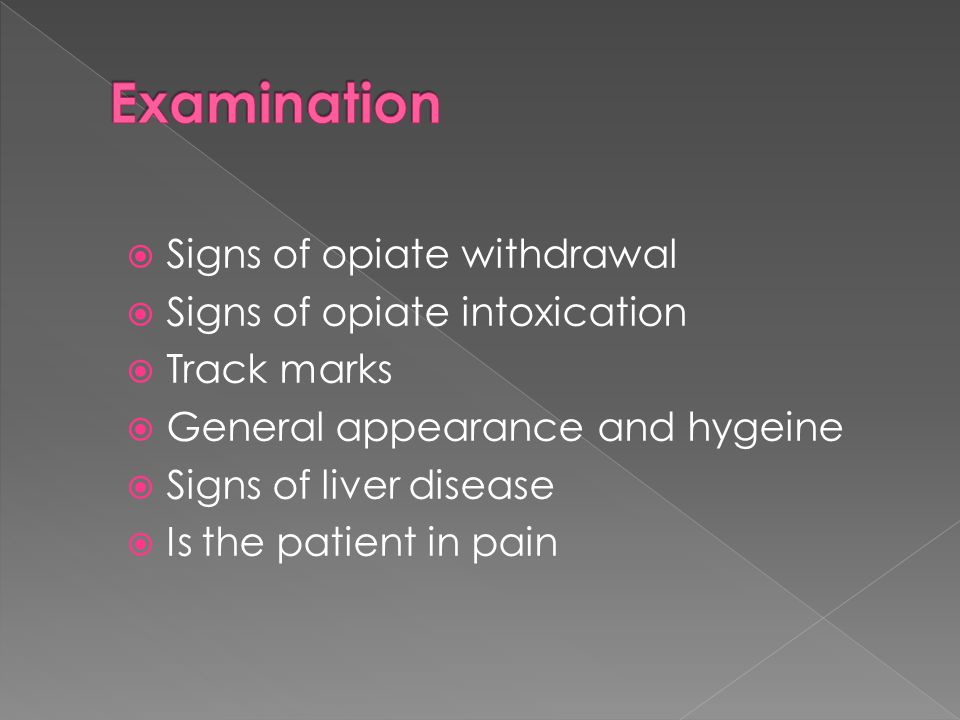 Examination

Signs of opiate withdrawal
Signs of opiate intoxication
Track marks
General appearance and hygeine
Signs of liver disease
Is the patient in pain